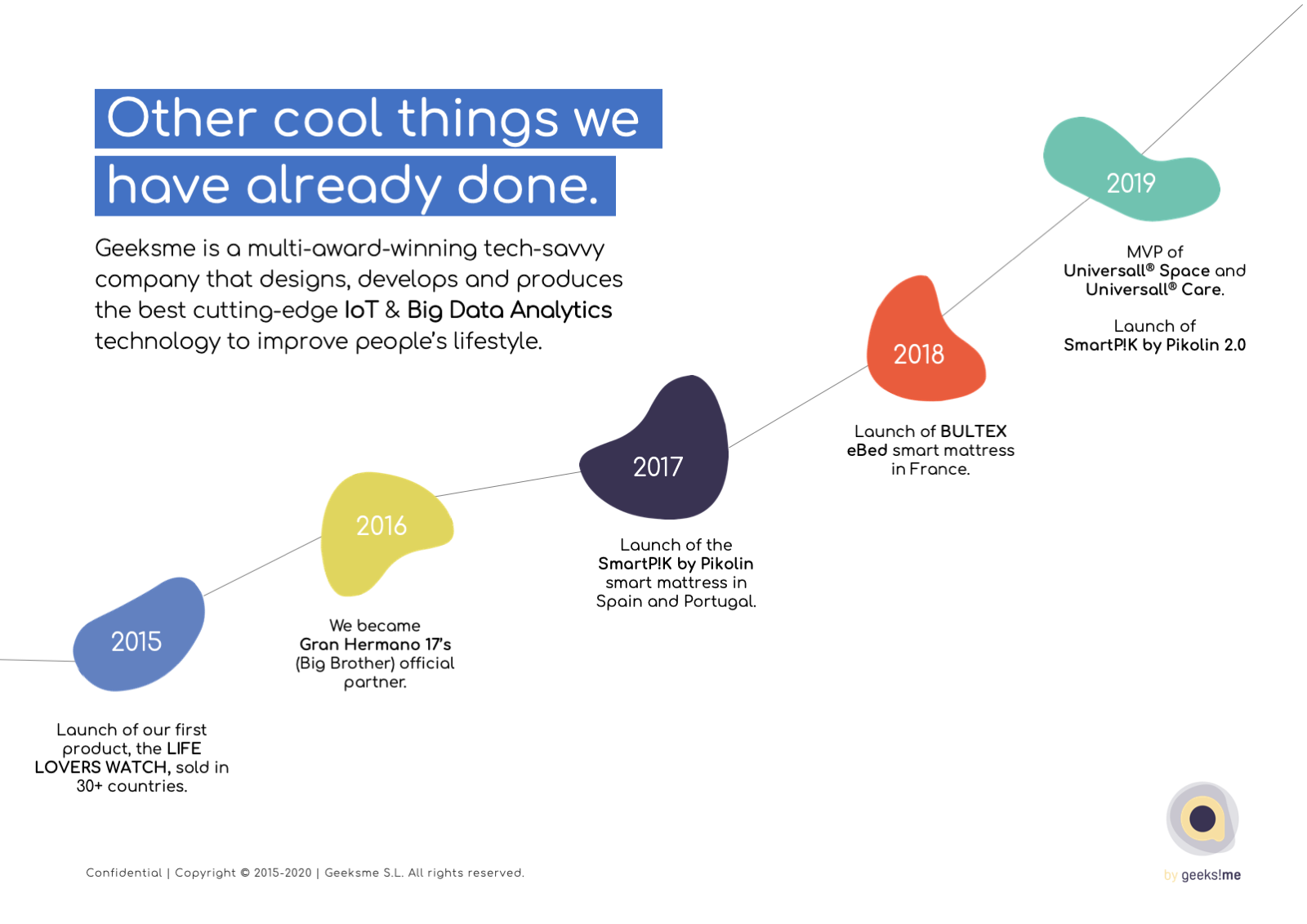 Other cool things we have already done.

Geeksme is a multi-award-winning tech-savvy company that designs, develops and produces the best cutting-edge IoT & Big Data Analytics technology to improve people's lifestyle.

2015

Launch of our first product, the LIFE LOVERS WATCH, sold in 30+ countries.

2016

We became Gran Hermano 17's (Big Brother) official partner.

2017

Launch of the SmartP!K by Pikolin smart mattress in Spain and Portugal.

2018

Launch of BULTEX eBed smart mattress in France.

2019

MVP of Universall® Space and Universall® Care.

Launch of SmartP!K by Pikolin 2.0

Confidential | Copyright © 2015-2020 | Geeksme S.L. All rights reserved.

by geeks!me